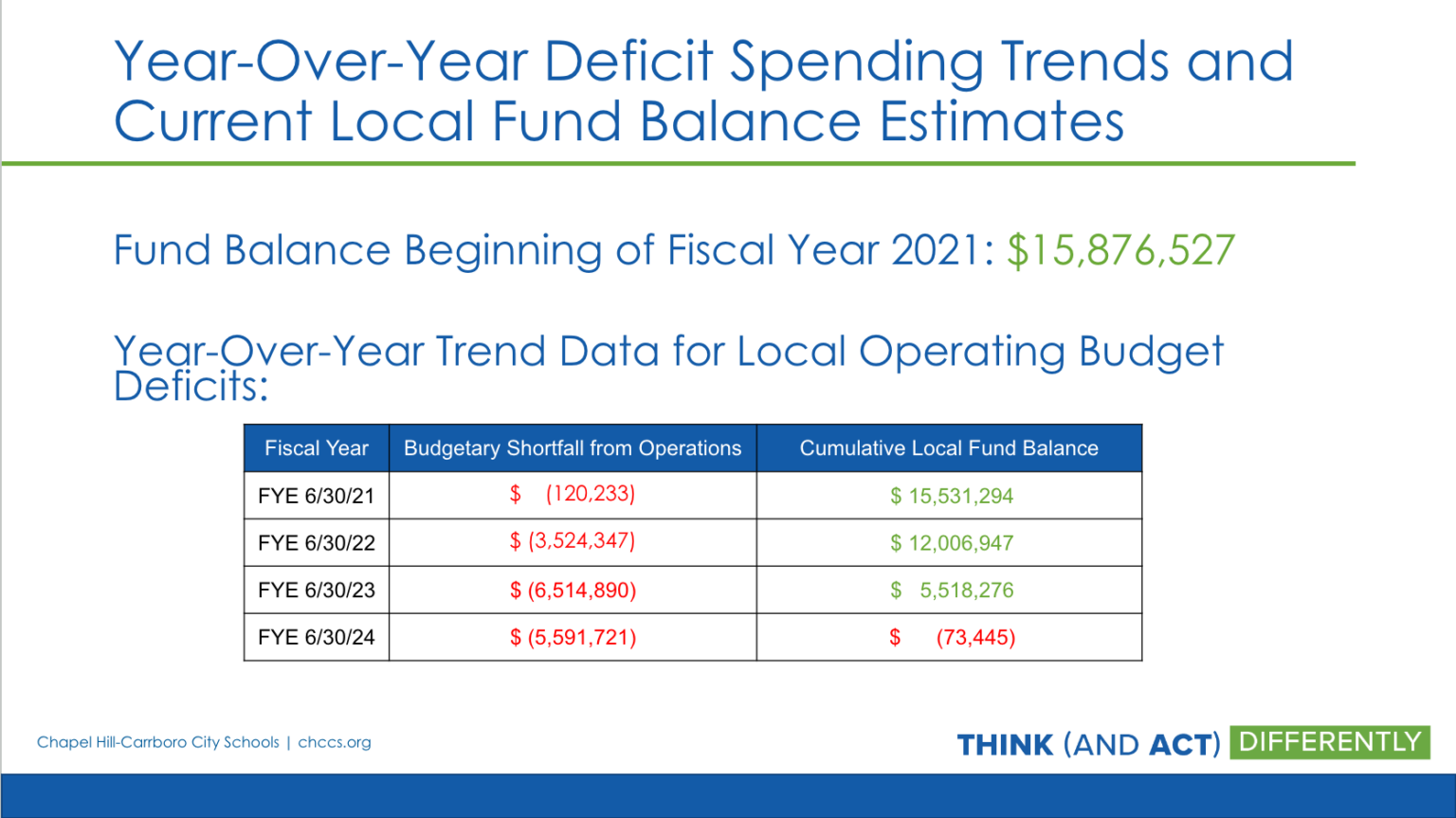 Year-Over-Year Deficit Spending Trends and Current Local Fund Balance Estimates

Fund Balance Beginning of Fiscal Year 2021: \$15,876,527

Year-Over-Year Trend Data for Local Operating Budget Deficits:

| Fiscal Year | Budgetary Shortfall from Operations | Cumulative Local Fund Balance |
|---|---|---|
| FYE 6/30/21 | \$ (120,233) | \$ 15,531,294 |
| FYE 6/30/22 | \$ (3,524,347) | \$ 12,006,947 |
| FYE 6/30/23 | \$ (6,514,890) | \$ 5,518,276 |
| FYE 6/30/24 | \$ (5,591,721) | \$ (73,445) |

Chapel Hill-Carrboro City Schools | chccs.org

THINK (AND ACT) DIFFERENTLY